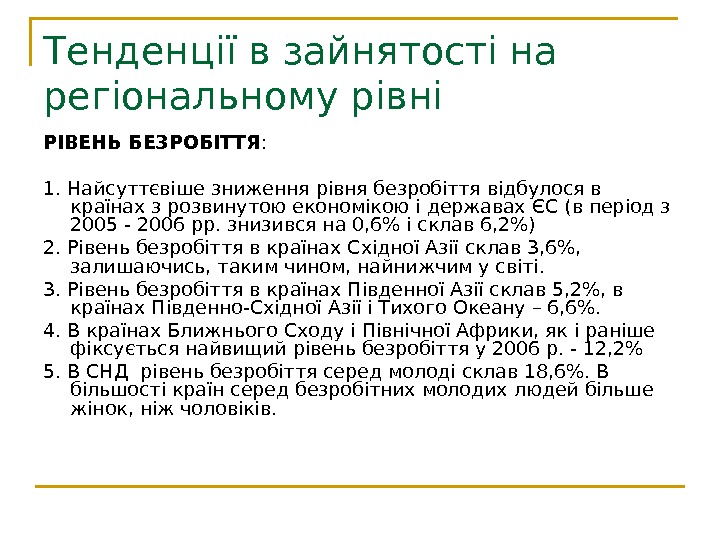 Тенденції в зайнятості на регіональному рівні

РІВЕНЬ БЕЗРОБІТТЯ:

1. Найсуттєвіше зниження рівня безробіття відбулося в країнах з розвинутою економікою і державах ЄС (в період з 2005 - 2006 рр. знизився на 0,6% і склав 6,2%)
2. Рівень безробіття в країнах Східної Азії склав 3,6%, залишаючись, таким чином, найнижчим у світі.
3. Рівень безробіття в країнах Південної Азії склав 5,2%, в країнах Південно-Східної Азії і Тихого Океану – 6,6%.
4. В країнах Ближнього Сходу і Північної Африки, як і раніше фіксується найвищий рівень безробіття у 2006 р. - 12,2%
5. В СНД рівень безробіття серед молоді склав 18,6%. В більшості країн серед безробітних молодих людей більше жінок, ніж чоловіків.